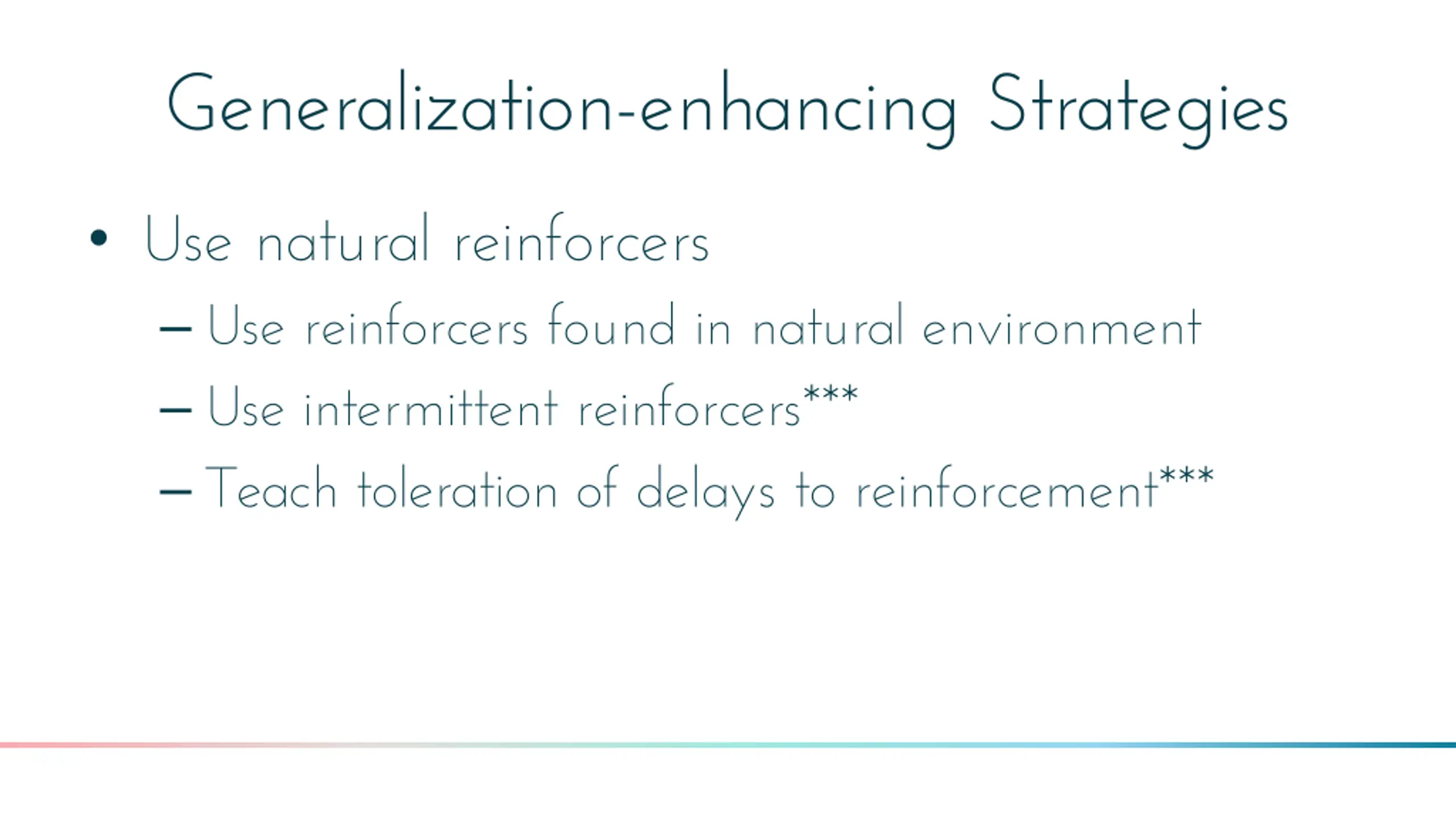 Generalization-enhancing Strategies

• Use natural reinforcers
– Use reinforcers found in natural environment
– Use intermittent reinforcers***
– Teach toleration of delays to reinforcement***